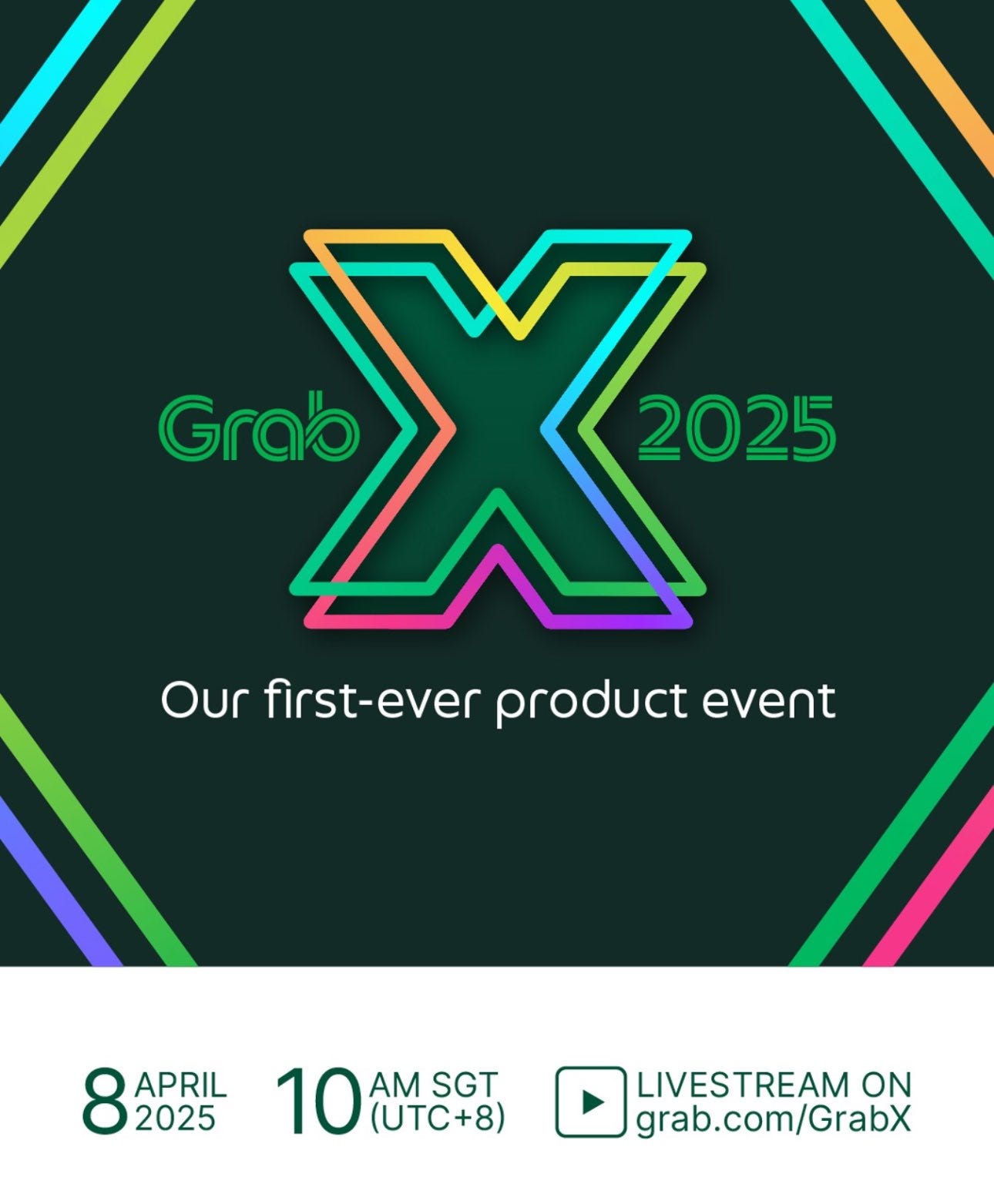 Grab X 2025

Our first-ever product event

8 APRIL 2025

10 AM SGT (UTC+8)

LIVESTREAM ON grab.com/GrabX